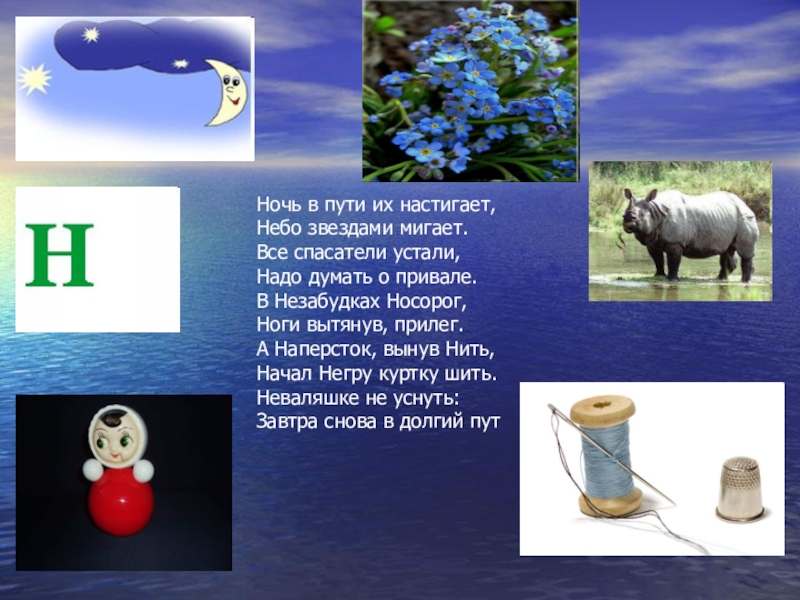 Н

Ночь в пути их настигает,
Небо звездами мигает.
Все спасатели устали,
Надо думать о привале.
В Незабудках Носорог,
Ноги вытянув, прилег.
А Наперсток, вынув Нить,
Начал Негру куртку шить.
Неваляшке не уснуть:
Завтра снова в долгий пут